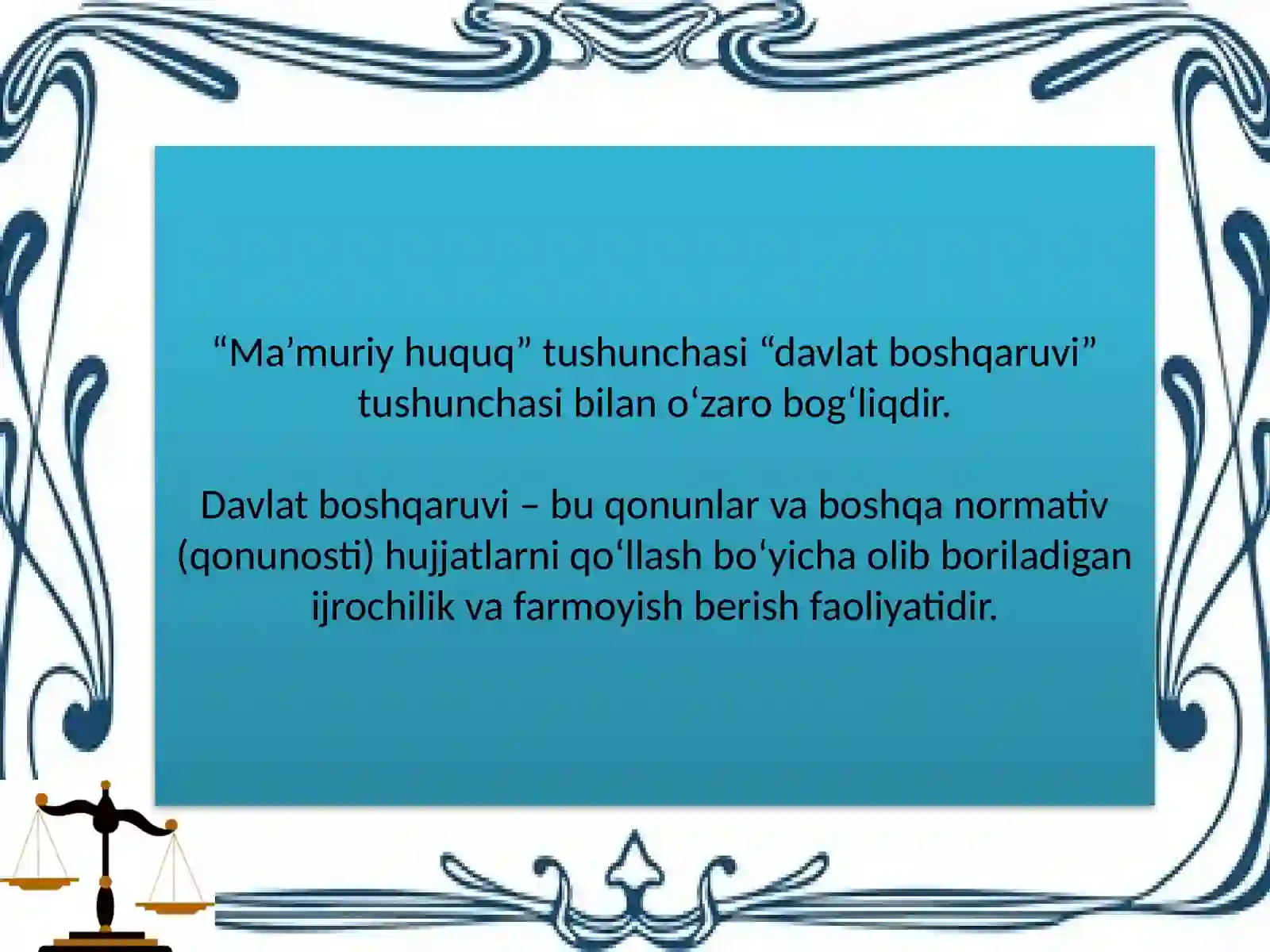 “Ma’muriy huquq” tushunchasi “davlat boshqaruvi” tushunchasi bilan o‘zaro bog‘liqdir.

Davlat boshqaruvi – bu qonunlar va boshqa normativ (qonunosti) hujjatlarni qo‘llash bo‘yicha olib boriladigan ijrochilik va farmoyish berish faoliyatidir.